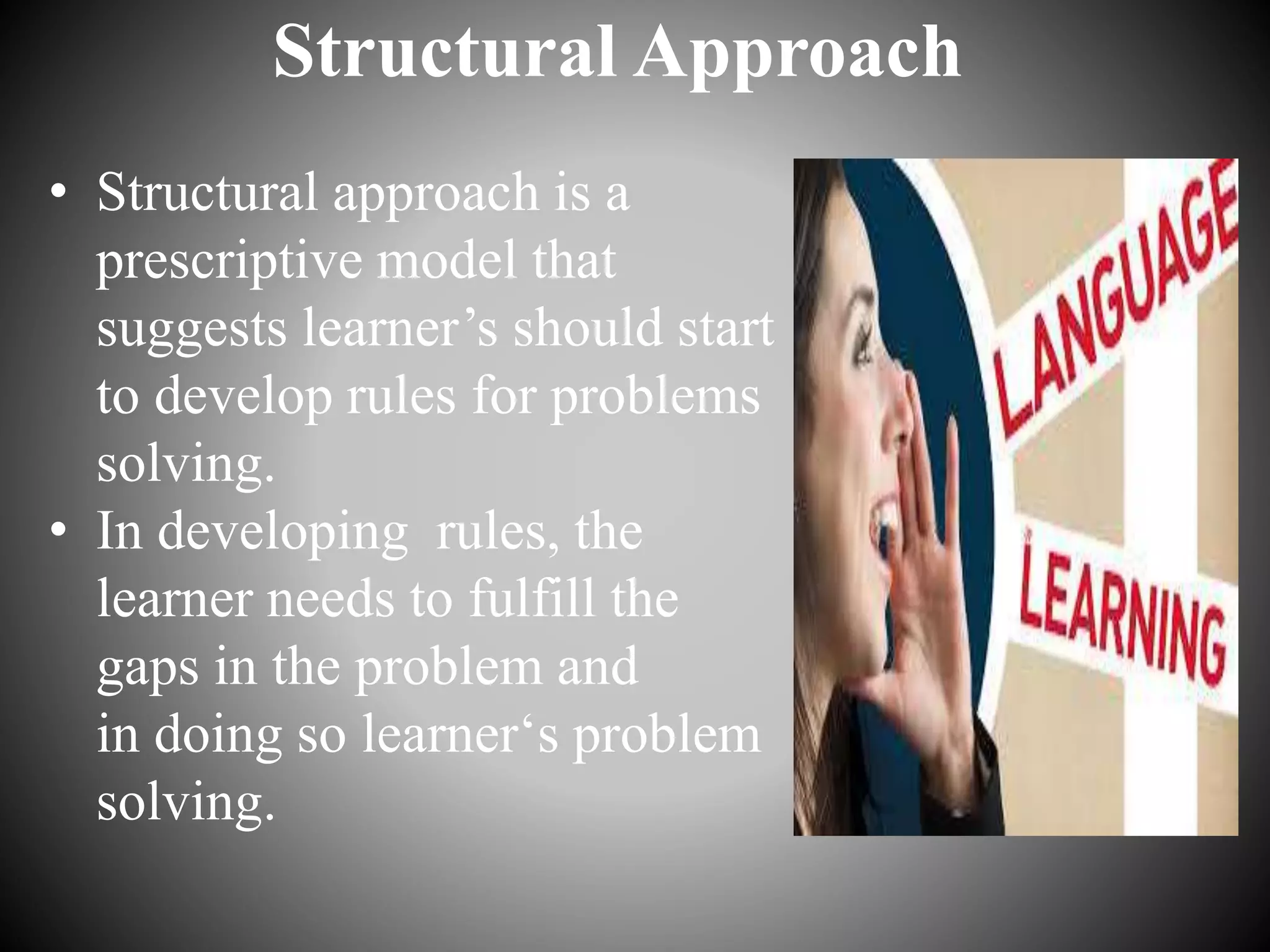 Structural Approach

• Structural approach is a prescriptive model that suggests learner’s should start to develop rules for problems solving.
• In developing  rules, the learner needs to fulfill the gaps in the problem and in doing so learner‘s problem solving.

LANGUAGE
LEARNING